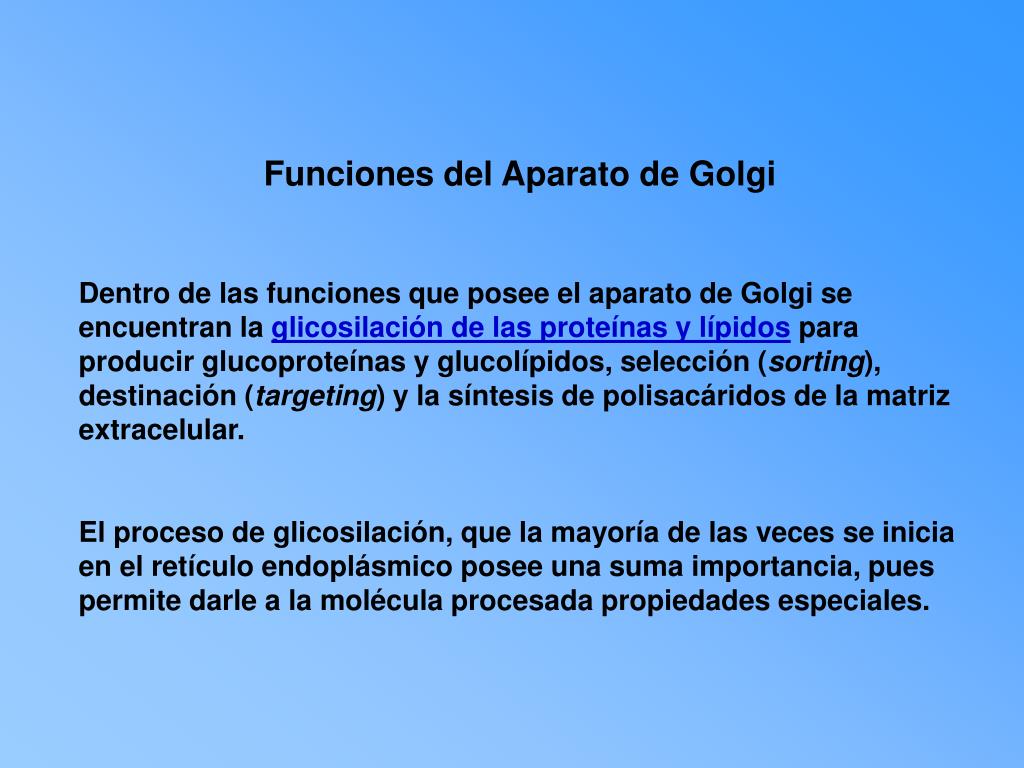 Funciones del Aparato de Golgi

Dentro de las funciones que posee el aparato de Golgi se encuentran la glicosilación de las proteínas y lípidos para producir glucoproteínas y glucolípidos, selección (sorting), destinación (targeting) y la síntesis de polisacáridos de la matriz extracelular.

El proceso de glicosilación, que la mayoría de las veces se inicia en el retículo endoplásmico posee una suma importancia, pues permite darle a la molécula procesada propiedades especiales.